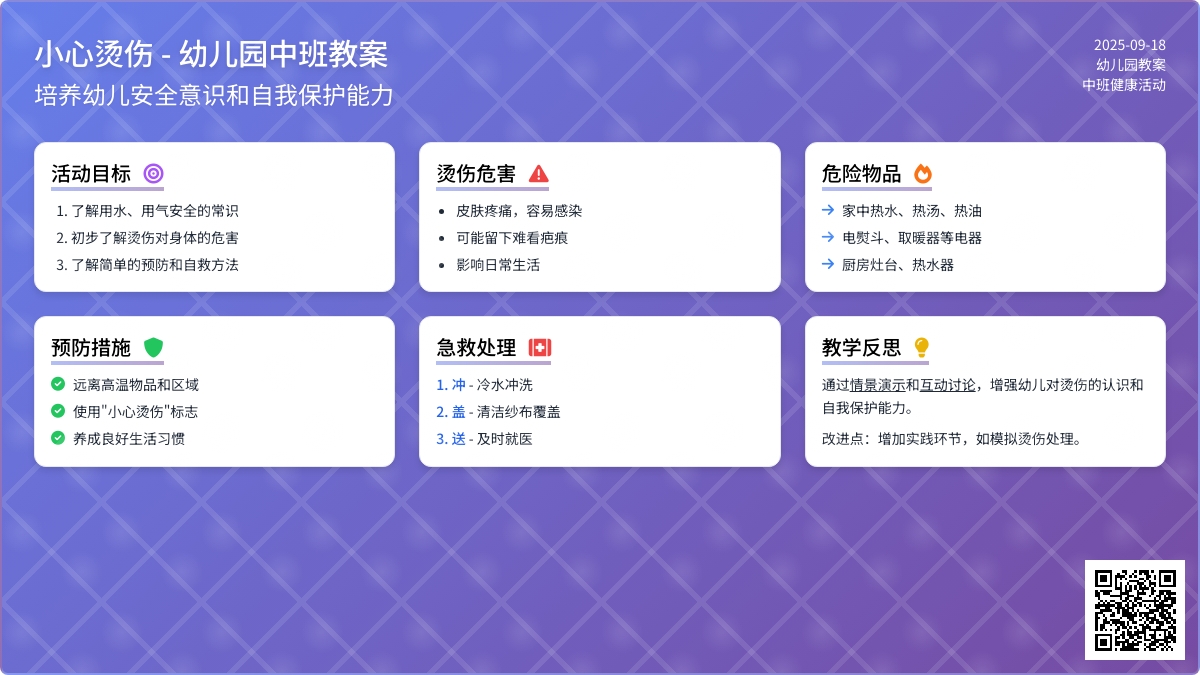 小心烫伤 - 幼儿园中班教案
培养幼儿安全意识和自我保护能力

2025-09-18
幼儿园教案
中班健康活动

活动目标
1. 了解用水、用气安全的常识
2. 初步了解烫伤对身体的危害
3. 了解简单的预防和自救方法

烫伤危害
• 皮肤疼痛，容易感染
• 可能留下难看疤痕
• 影响日常生活

危险物品
→ 家中热水、热汤、热油
→ 电熨斗、取暖器等电器
→ 厨房灶台、热水器

预防措施
远离高温物品和区域
使用"小心烫伤"标志
养成良好生活习惯

急救处理
1. 冲 - 冷水冲洗
2. 盖 - 清洁纱布覆盖
3. 送 - 及时就医

教学反思
通过情景演示和互动讨论，增强幼儿对烫伤的认识和自我保护能力。
改进点：增加实践环节，如模拟烫伤处理。